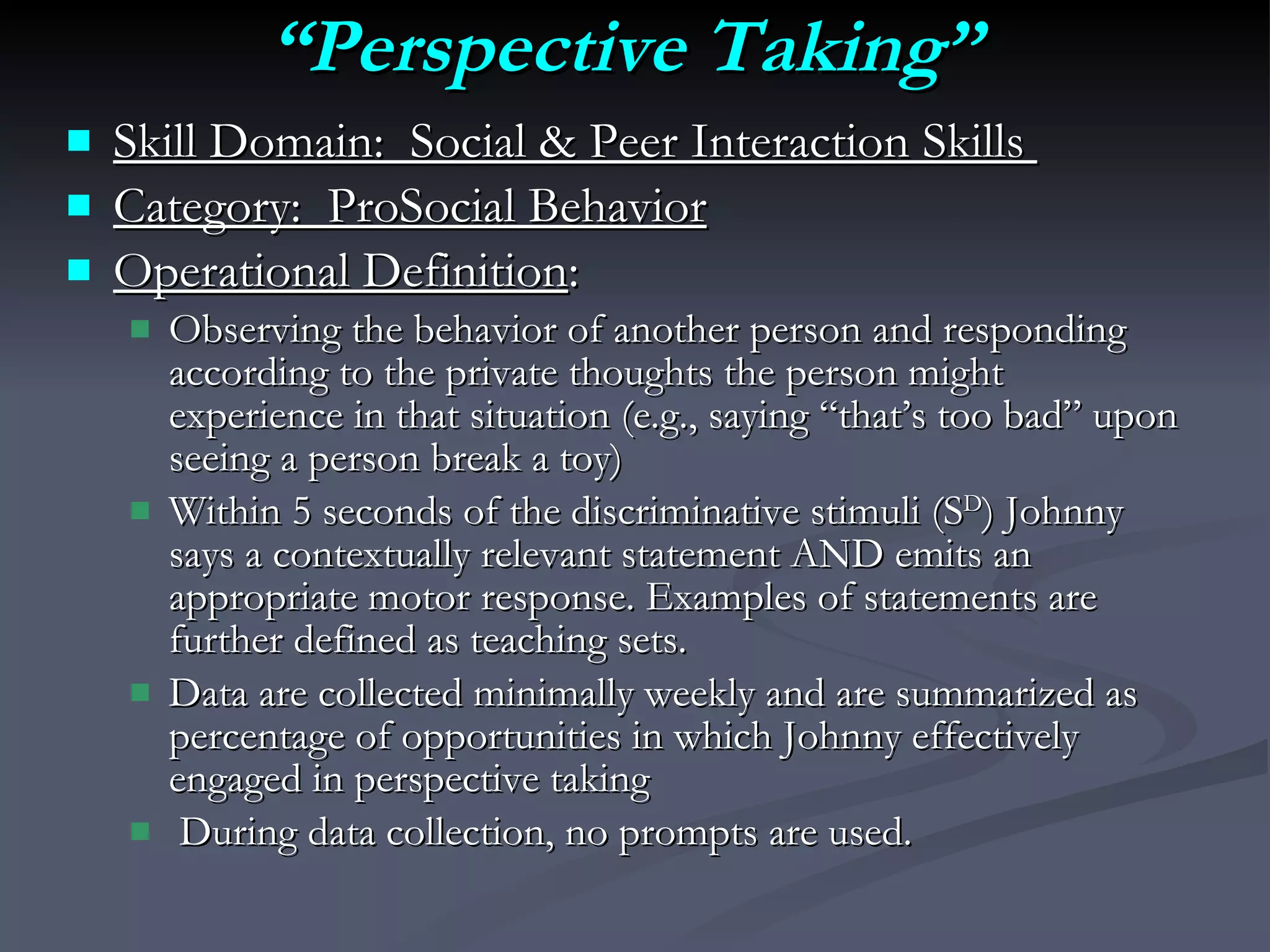 “Perspective Taking”

Skill Domain: Social & Peer Interaction Skills

Category: ProSocial Behavior

Operational Definition:

Observing the behavior of another person and responding according to the private thoughts the person might experience in that situation (e.g., saying “that’s too bad” upon seeing a person break a toy)

Within 5 seconds of the discriminative stimuli ($S^D$) Johnny says a contextually relevant statement AND emits an appropriate motor response. Examples of statements are further defined as teaching sets.

Data are collected minimally weekly and are summarized as percentage of opportunities in which Johnny effectively engaged in perspective taking

During data collection, no prompts are used.